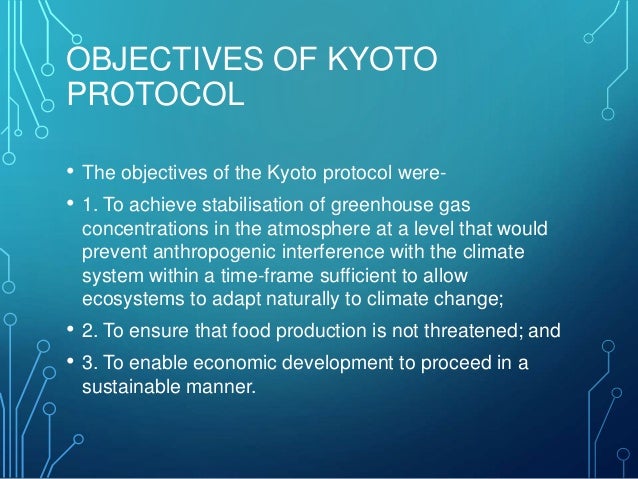 OBJECTIVES OF KYOTO PROTOCOL

• The objectives of the Kyoto protocol were-

• 1. To achieve stabilisation of greenhouse gas concentrations in the atmosphere at a level that would prevent anthropogenic interference with the climate system within a time-frame sufficient to allow ecosystems to adapt naturally to climate change;

• 2. To ensure that food production is not threatened; and

• 3. To enable economic development to proceed in a sustainable manner.